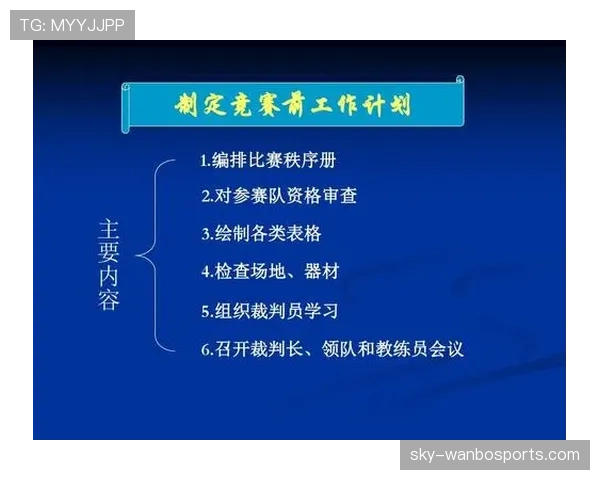 TG: MYYJJPP

制定竞赛前工作计划

主要内容

1.编排比赛秩序册

2.对参赛队资格审查

3.绘制各类表格

4.检查场地、器材

5.组织裁判员学习

6.召开裁判长、领队和教练员会议

sky-wanbosports.com